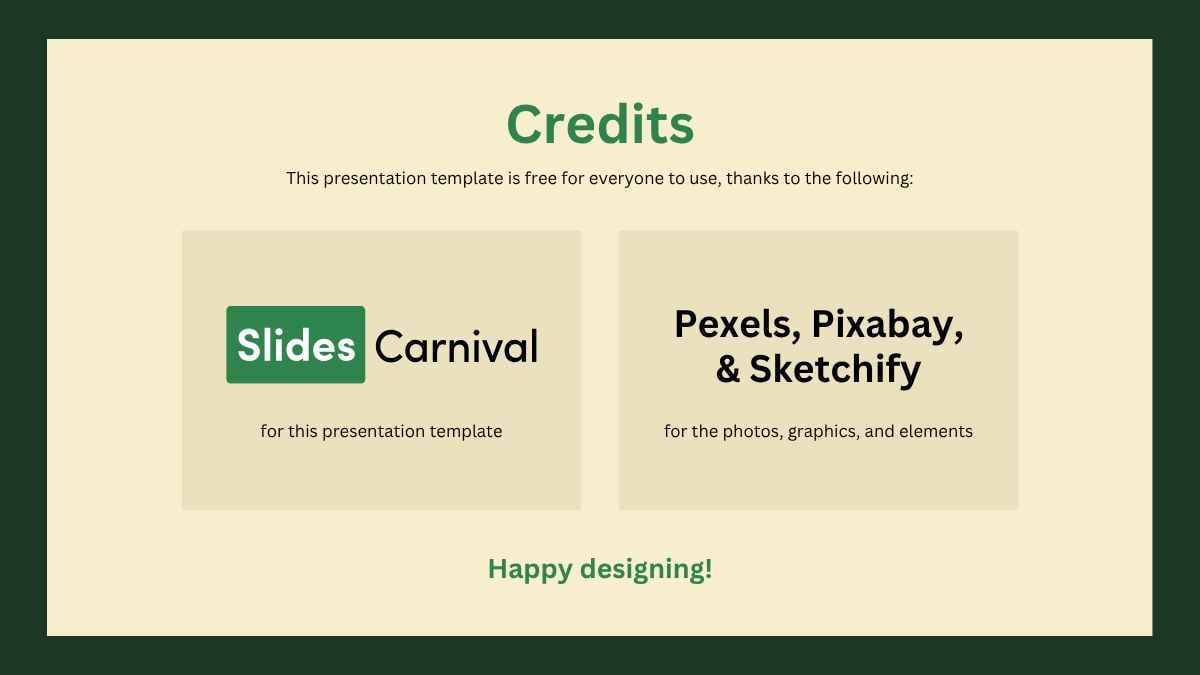 Credits

This presentation template is free for everyone to use, thanks to the following:

Slides Carnival

for this presentation template

Pexels, Pixabay, & Sketchify

for the photos, graphics, and elements

Happy designing!